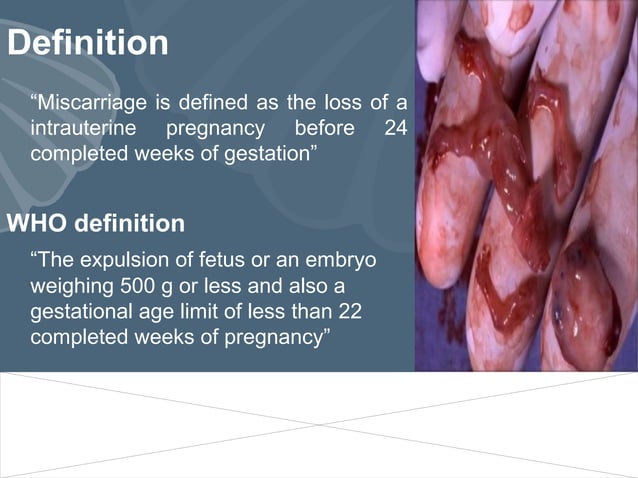 Definition

“Miscarriage is defined as the loss of a intrauterine pregnancy before 24 completed weeks of gestation”

WHO definition

“The expulsion of fetus or an embryo weighing 500 g or less and also a gestational age limit of less than 22 completed weeks of pregnancy”